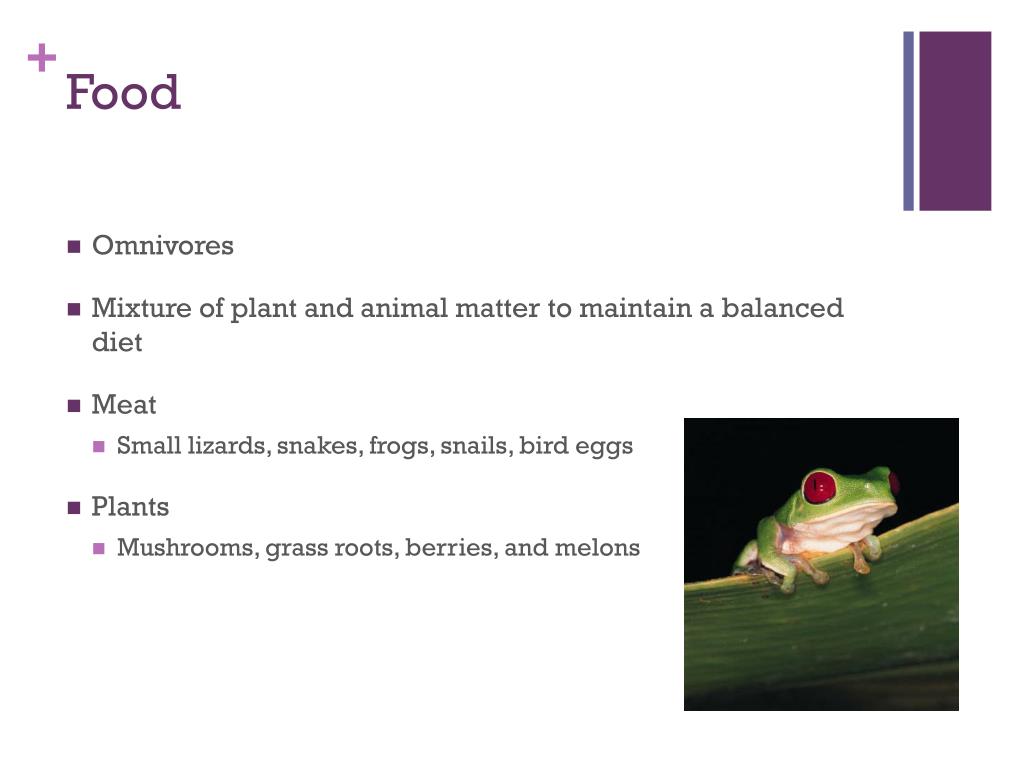 + Food

- Omnivores
- Mixture of plant and animal matter to maintain a balanced diet
- Meat
  - Small lizards, snakes, frogs, snails, bird eggs
- Plants
  - Mushrooms, grass roots, berries, and melons